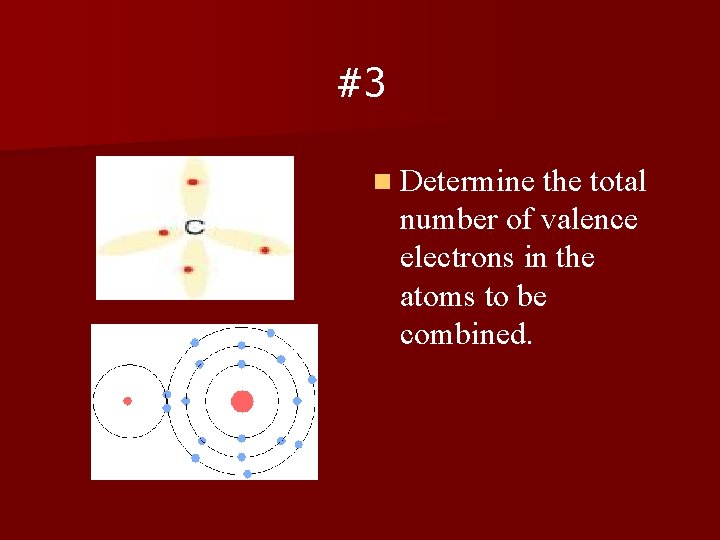 #3

C

Determine the total number of valence electrons in the atoms to be combined.